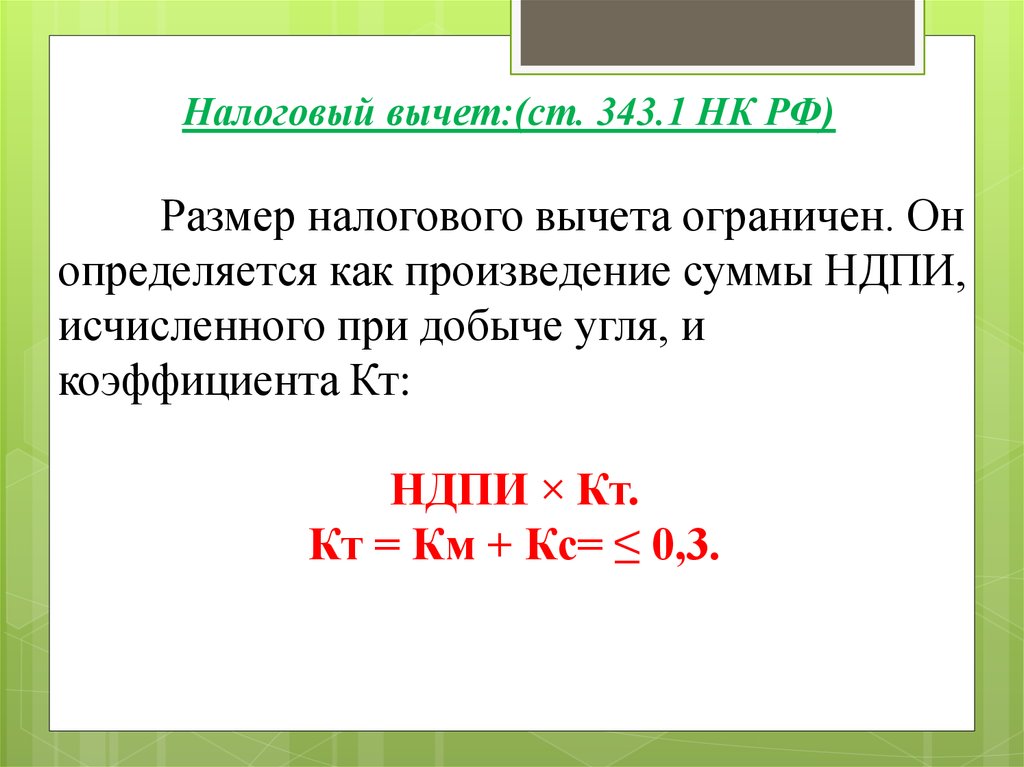 Налоговый вычет:(ст. 343.1 НК РФ)

Размер налогового вычета ограничен. Он определяется как произведение суммы НДПИ, исчисленного при добыче угля, и коэффициента Кт:

НДПИ × Кт.
Кт = Км + Кс= ≤ 0,3.